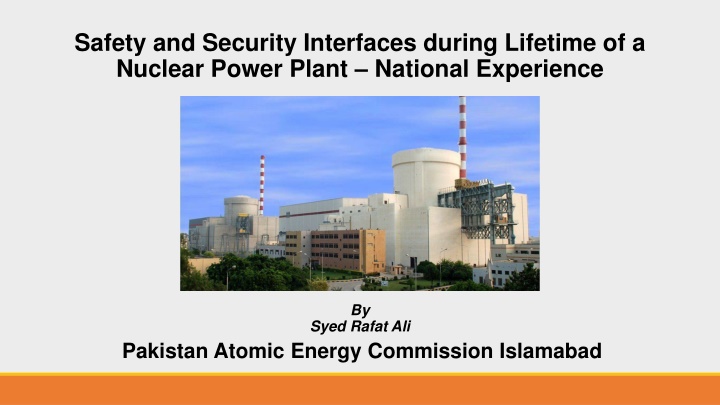 Safety and Security Interfaces during Lifetime of a Nuclear Power Plant – National Experience

By
Syed Rafat Ali

Pakistan Atomic Energy Commission Islamabad